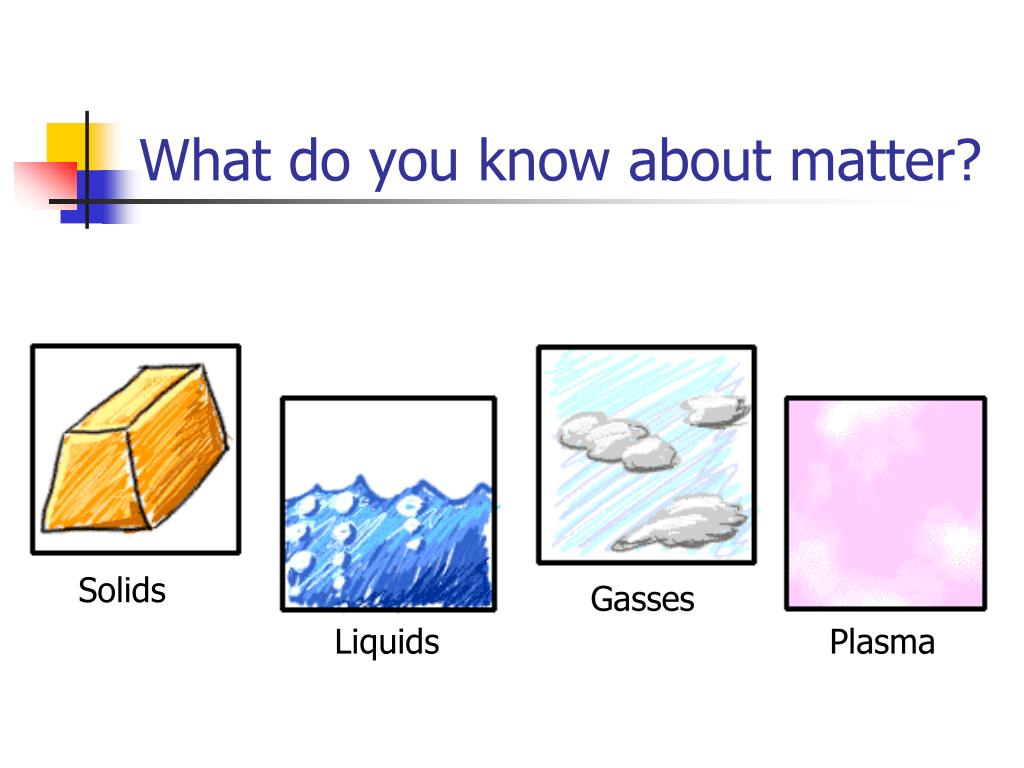 What do you know about matter?

Solids

Liquids

Gasses

Plasma